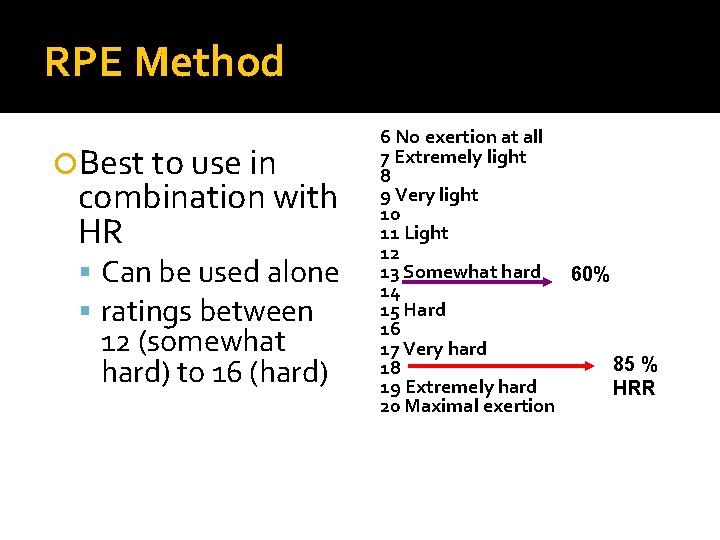 RPE Method

Best to use in combination with HR

Can be used alone

ratings between 12 (somewhat hard) to 16 (hard)

6 No exertion at all
7 Extremely light
8
9 Very light
10
11 Light
12
13 Somewhat hard 60%
14
15 Hard
16
17 Very hard
18 85 % HRR
19 Extremely hard
20 Maximal exertion